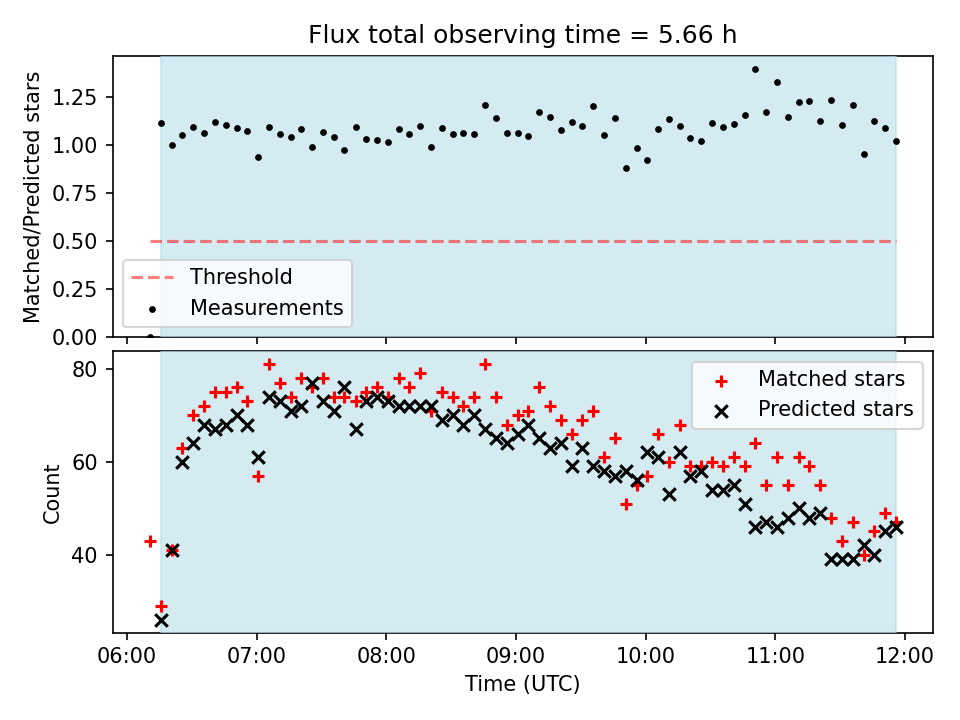 Flux total observing time = 5.66 h

Matched/Predicted stars

1.25
1.00
0.75
0.50
0.25
0.00

Threshold
Measurements

Count

80
60
40

Matched stars
Predicted stars

06:00
07:00
08:00
09:00
10:00
11:00
12:00

Time (UTC)